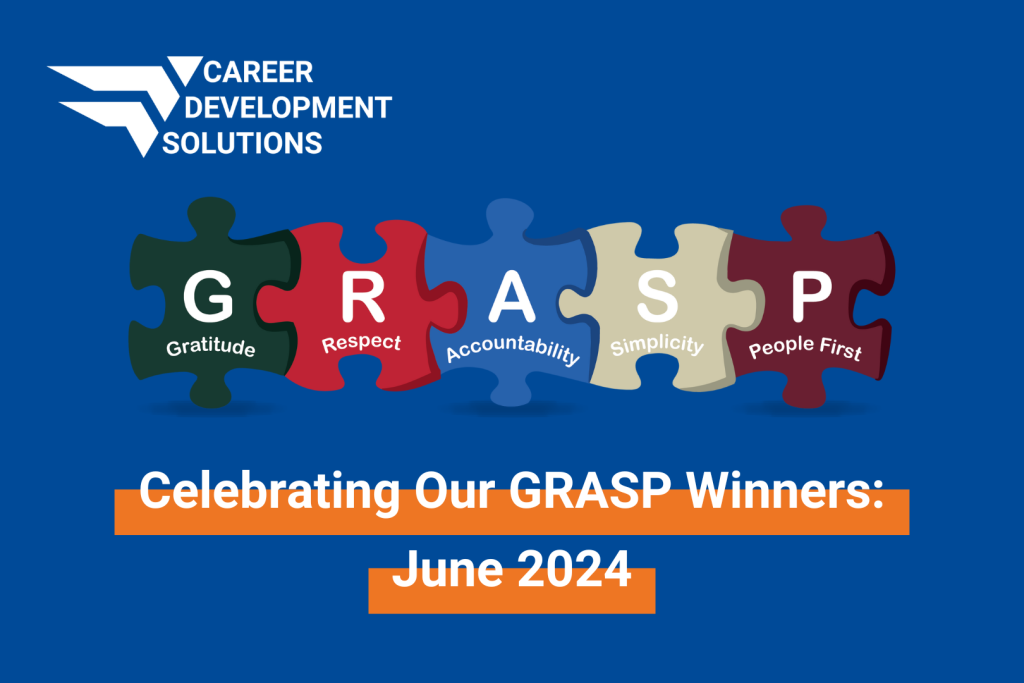 CAREER DEVELOPMENT SOLUTIONS

G
Gratitude

R
Respect

A
Accountability

S
Simplicity

P
People First

Celebrating Our GRASP Winners: June 2024